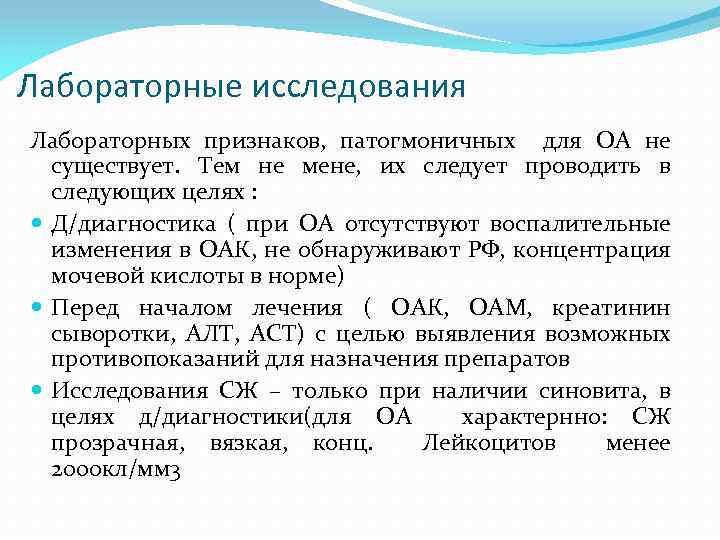 Лабораторные исследования

Лабораторных признаков, патогмоничных для ОА не существует. Тем не мене, их следует проводить в следующих целях :

Д/диагностика ( при ОА отсутствуют воспалительные изменения в ОАК, не обнаруживают РФ, концентрация мочевой кислоты в норме)

Перед началом лечения ( ОАК, ОАМ, креатинин сыворотки, АЛТ, АСТ) с целью выявления возможных противопоказаний для назначения препаратов

Исследования СЖ – только при наличии синовита, в целях д/диагностики(для ОА характернно: СЖ прозрачная, вязкая, конц. Лейкоцитов менее 2000кл/мм3